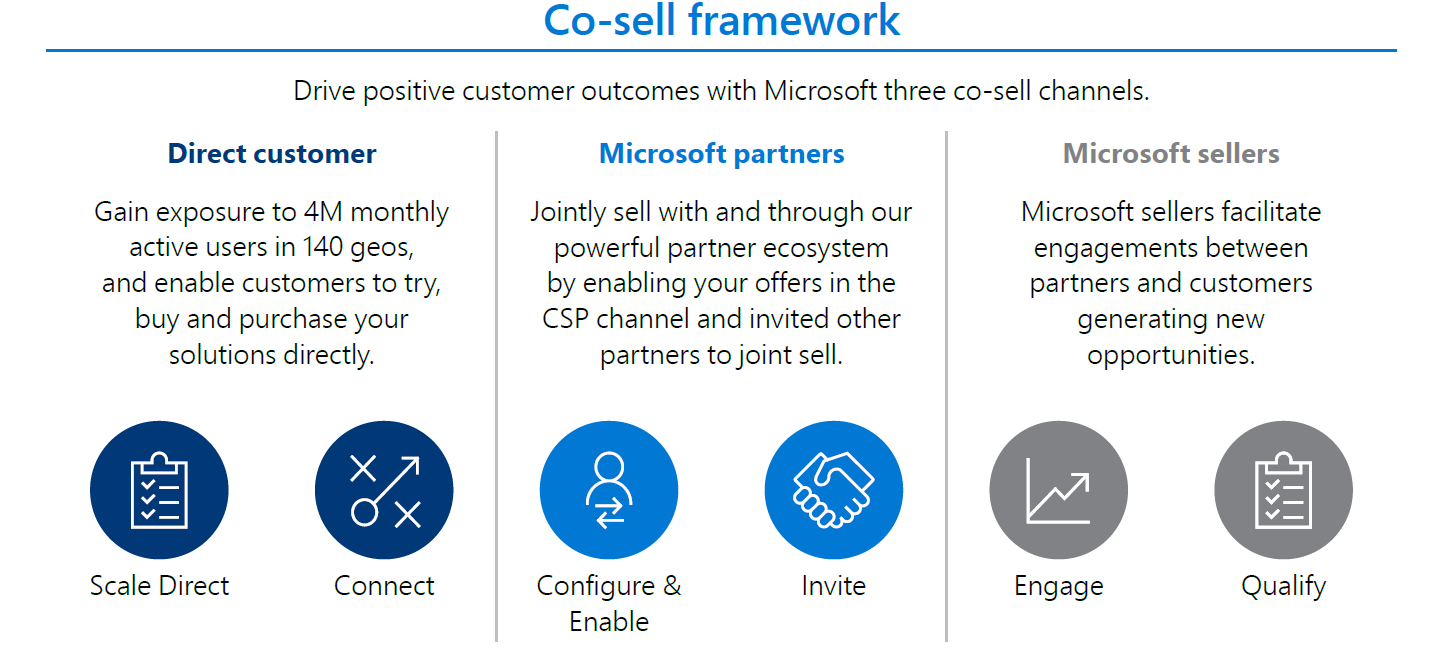 Co-sell framework

Drive positive customer outcomes with Microsoft three co-sell channels.

Direct customer

Gain exposure to 4M monthly active users in 140 geos, and enable customers to try, buy and purchase your solutions directly.

Scale Direct

Connect

Microsoft partners

Jointly sell with and through our powerful partner ecosystem by enabling your offers in the CSP channel and invited other partners to joint sell.

Configure & Enable

Invite

Microsoft sellers

Microsoft sellers facilitate engagements between partners and customers generating new opportunities.

Engage

Qualify